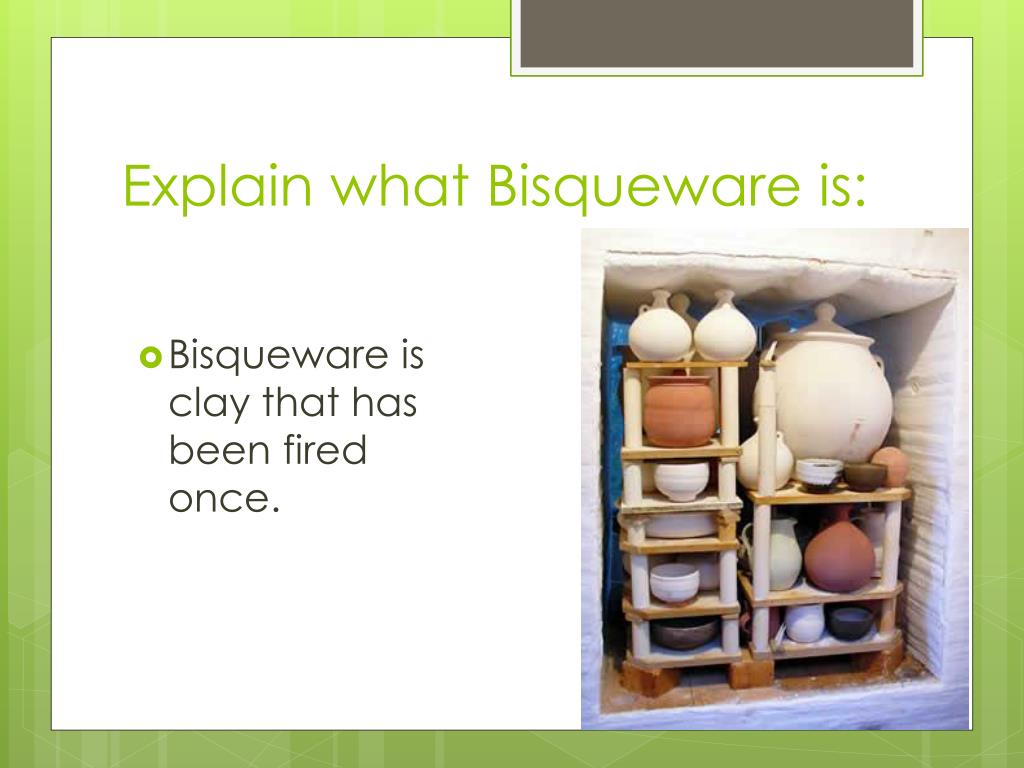 Explain what Bisqueware is:

Bisqueware is clay that has been fired once.